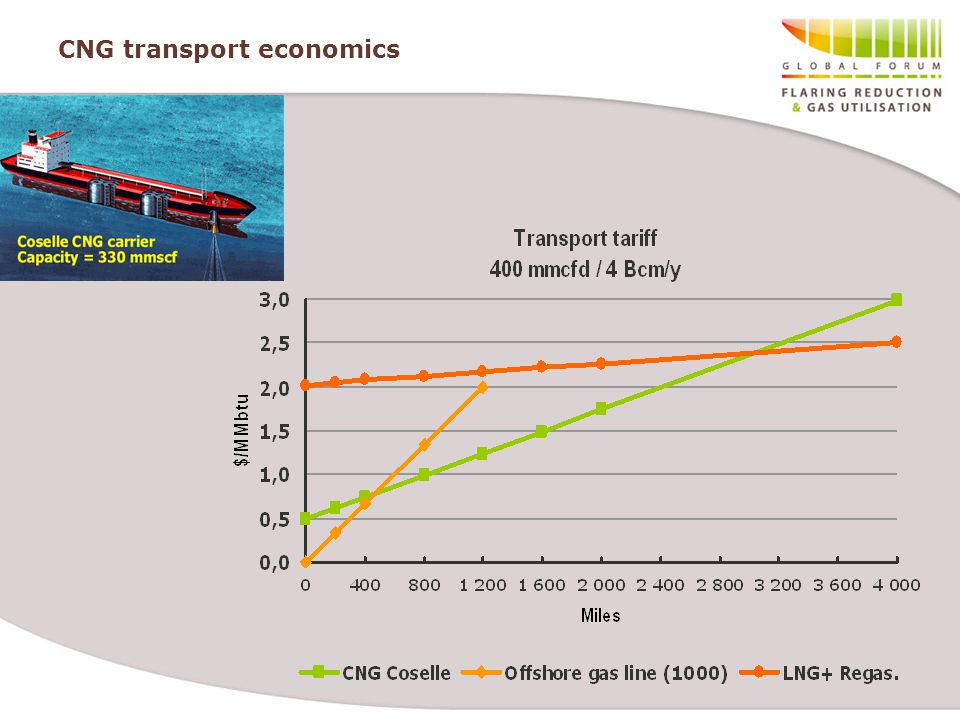 CNG transport economics

GLOBAL FORUM
FLARING REDUCTION
& GAS UTILISATION

Coselle CNG carrier
Capacity = 330 mmscf

Transport tariff
400 mmcfd / 4 Bcm/y

$/MMbtu

3,0
2,5
2,0
1,5
1,0
0,5
0,0

0 400 800 1 200 1 600 2 000 2 400 2 800 3 200 3 600 4 000

Miles

CNG Coselle
Offshore gas line (1000)
LNG+ Regas.